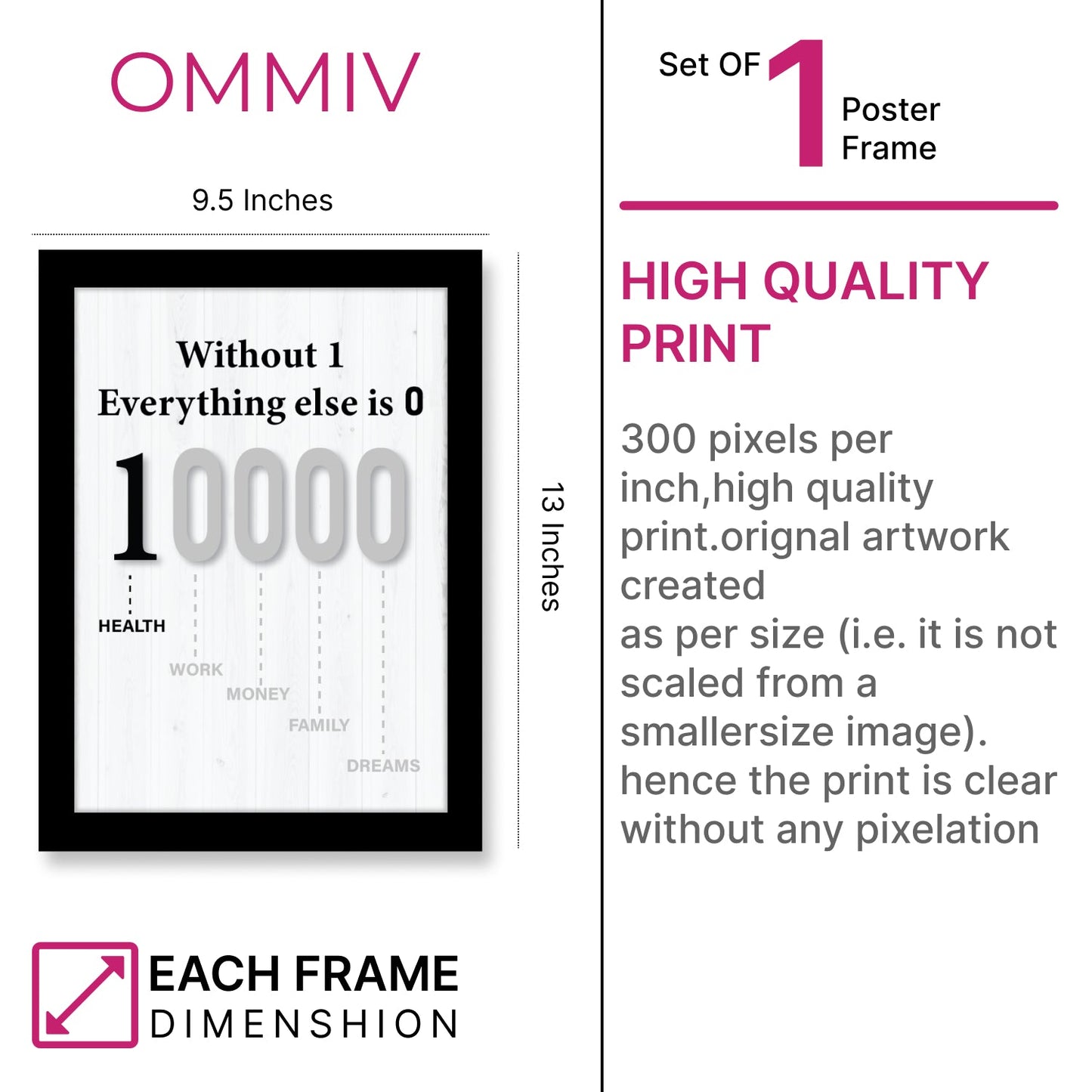 OMMIV

9.5 Inches

Without 1
Everything else is 0

10000

HEALTH

WORK

MONEY

FAMILY

DREAMS

13 Inches

EACH FRAME
DIMENSHION

Set OF 1 Poster Frame

HIGH QUALITY PRINT

300 pixels per inch,high quality print.orignal artwork created
as per size (i.e. it is not scaled from a smallersize image).
hence the print is clear without any pixelation